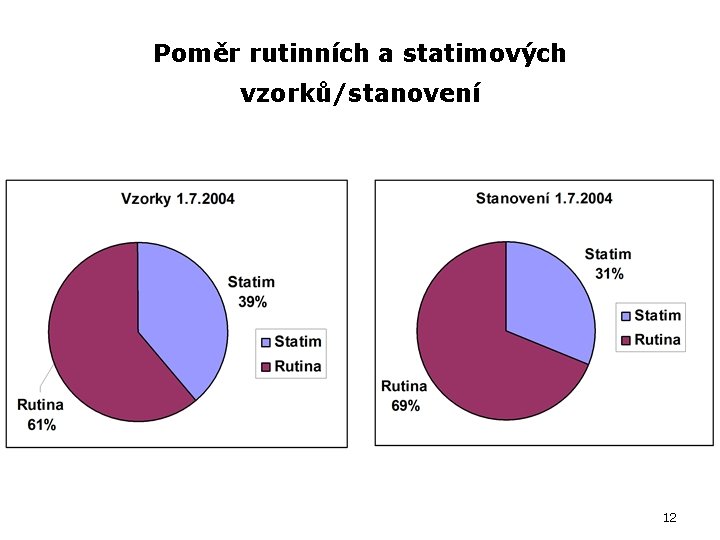 Poměr rutinních a statimových vzorků/stanovení

Vzorky 1.7.2004

Statim 39%

Rutina 61%

Statim
Rutina

Stanovení 1.7.2004

Statim 31%

Rutina 69%

Statim
Rutina

12